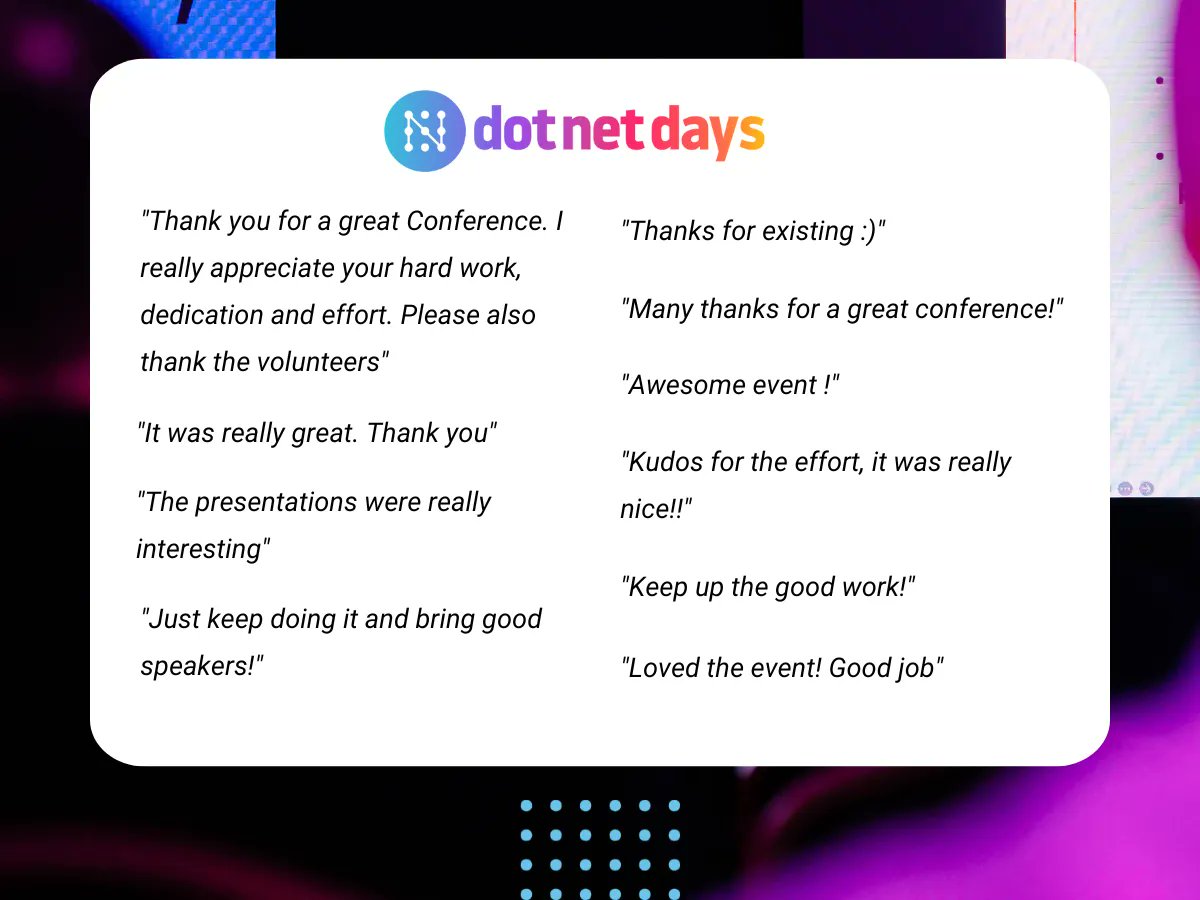 dotnetdays

"Thank you for a great Conference. I really appreciate your hard work, dedication and effort. Please also thank the volunteers"

"It was really great. Thank you"

"The presentations were really interesting"

"Just keep doing it and bring good speakers!"

"Thanks for existing :)"

"Many thanks for a great conference!"

"Awesome event !"

"Kudos for the effort, it was really nice!!"

"Keep up the good work!"

"Loved the event! Good job"